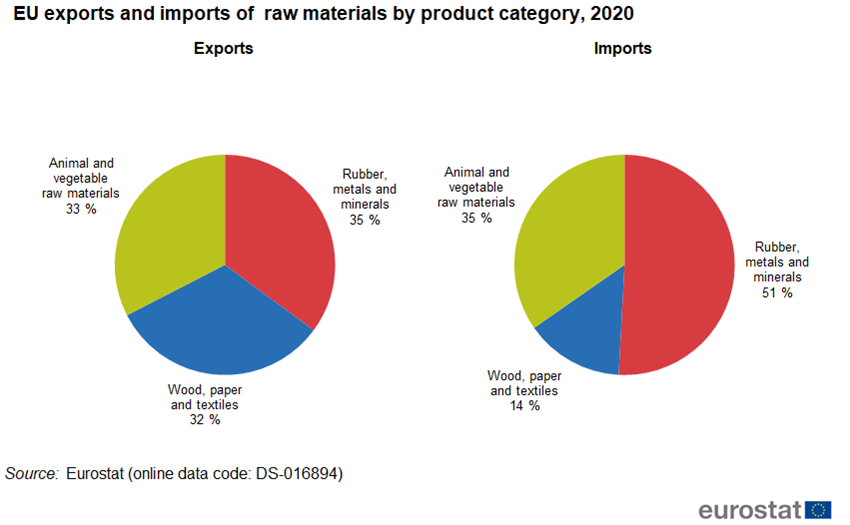 EU exports and imports of raw materials by product category, 2020

Exports

Animal and vegetable raw materials 33 %

Rubber, metals and minerals 35 %

Wood, paper and textiles 32 %

Imports

Animal and vegetable raw materials 35 %

Rubber, metals and minerals 51 %

Wood, paper and textiles 14 %

Source: Eurostat (online data code: DS-016894)

eurostat